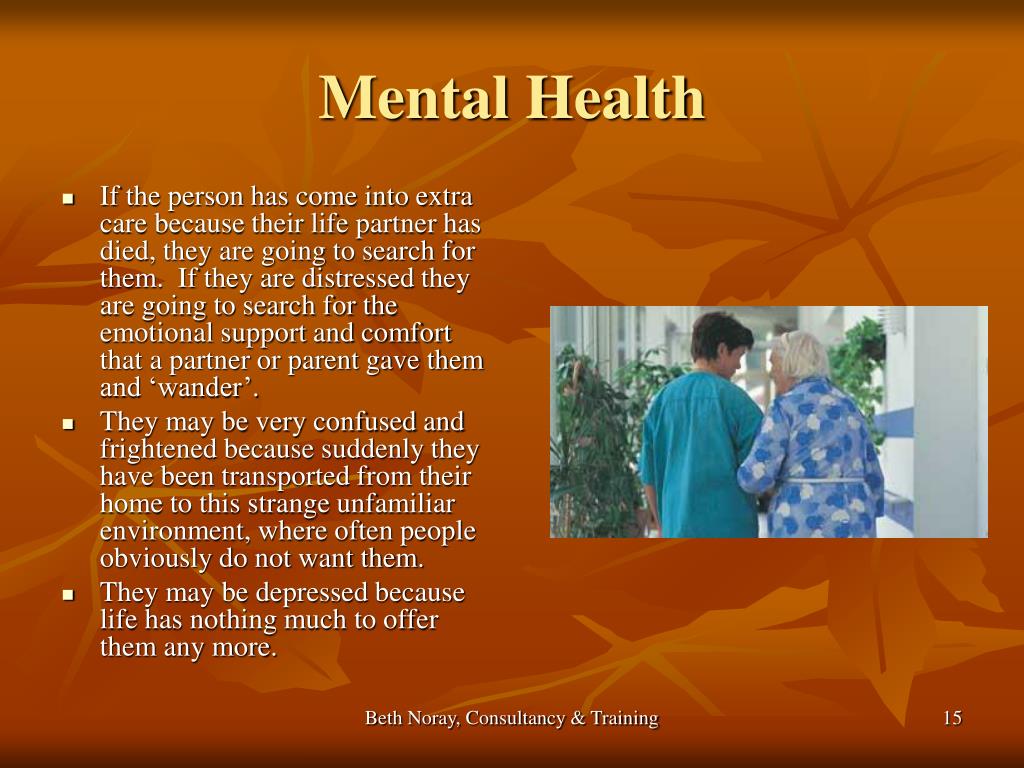 Mental Health

- If the person has come into extra care because their life partner has died, they are going to search for them.  If they are distressed they are going to search for the emotional support and comfort that a partner or parent gave them and ‘wander’.
- They may be very confused and frightened because suddenly they have been transported from their home to this strange unfamiliar environment, where often people obviously do not want them.
- They may be depressed because life has nothing much to offer them any more.

Beth Noray, Consultancy & Training

15